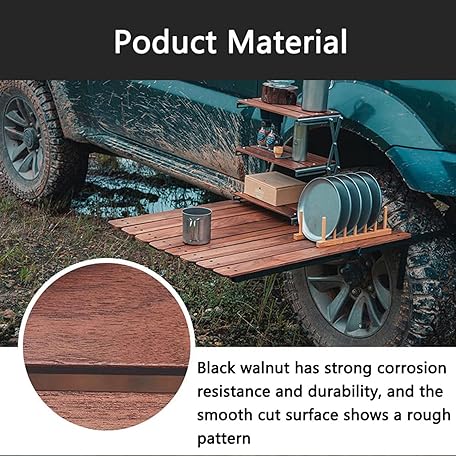 Poduct Material

Black walnut has strong corrosion resistance and durability, and the smooth cut surface shows a rough pattern